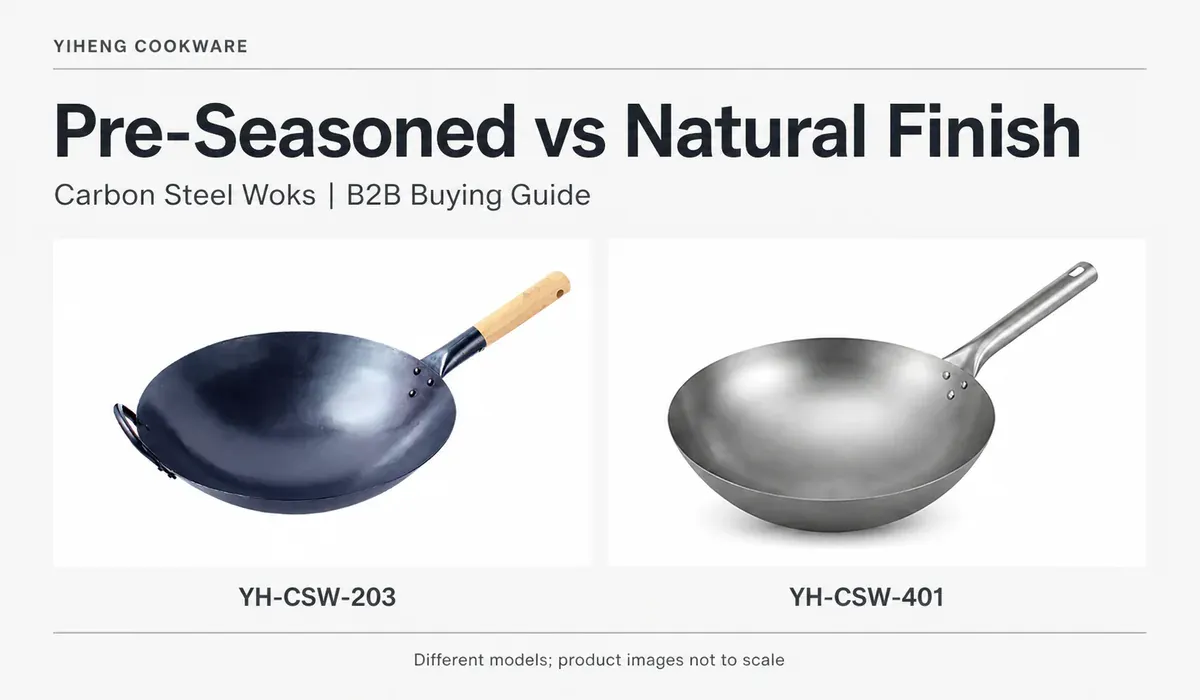 YIHENG COOKWARE

Pre-Seasoned vs Natural Finish

Carbon Steel Woks | B2B Buying Guide

YH-CSW-203

YH-CSW-401

Different models; product images not to scale